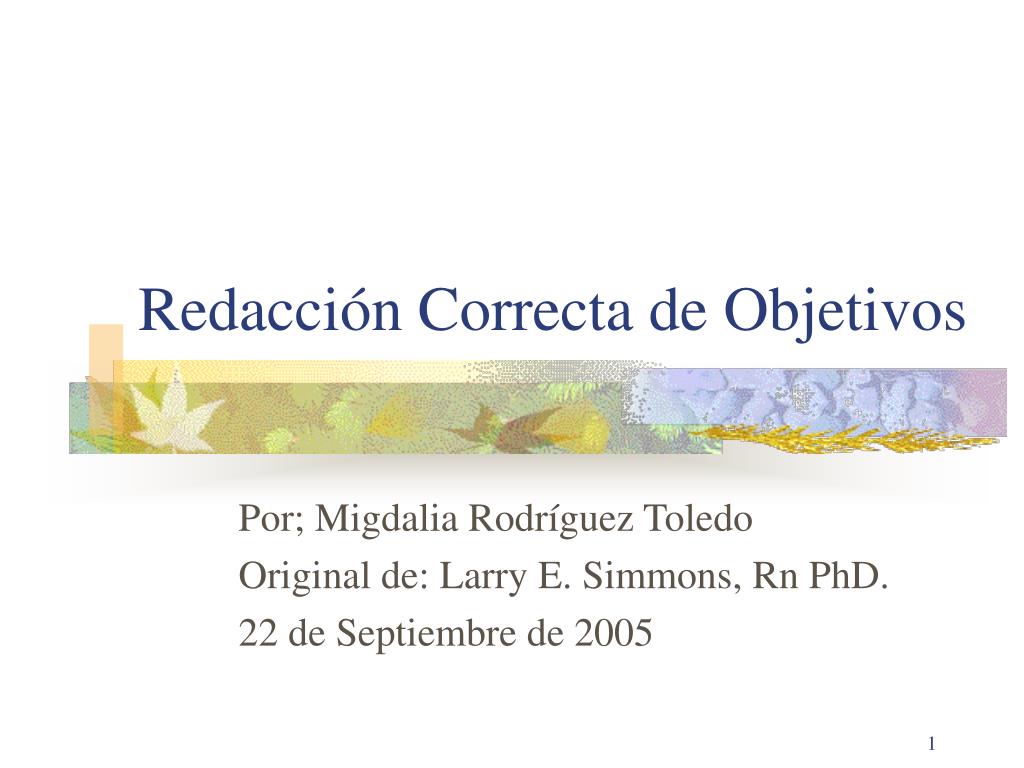 Redacción Correcta de Objetivos

Por; Migdalia Rodríguez Toledo
Original de: Larry E. Simmons, Rn PhD.
22 de Septiembre de 2005

1